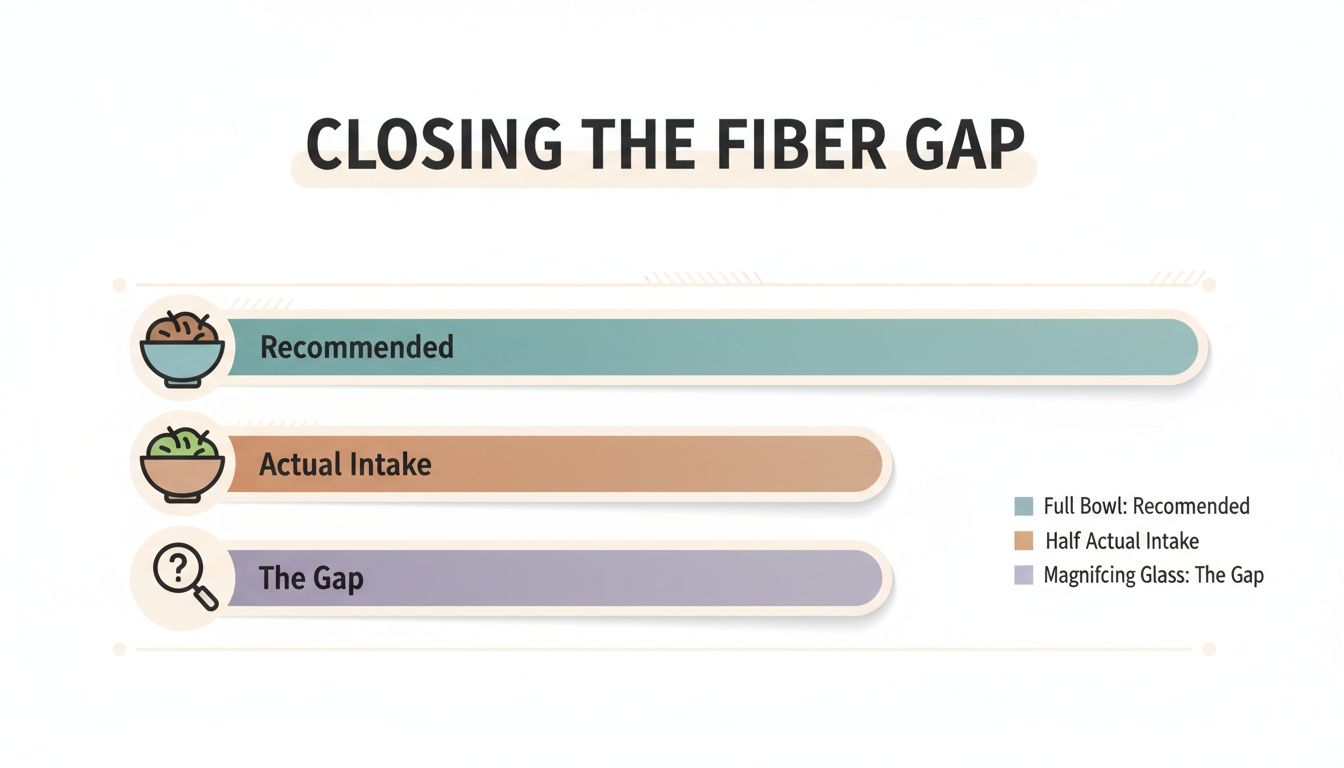 CLOSING THE FIBER GAP

Recommended

Actual Intake

The Gap

Full Bowl: Recomended
Half Actual Intake
Magnifcing Glass: The Gap